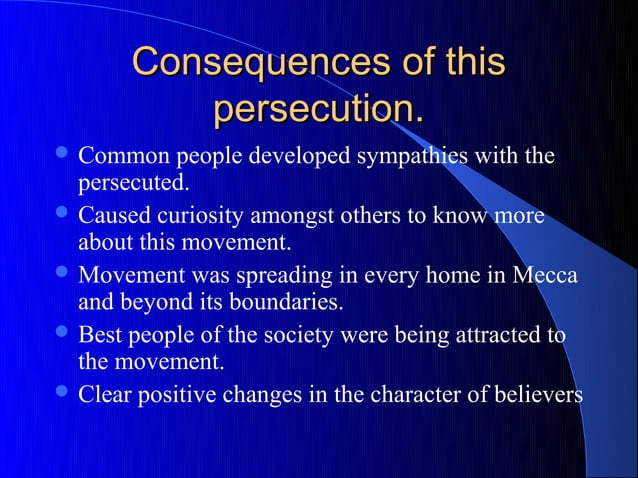 Consequences of this persecution.

- Common people developed sympathies with the persecuted.
- Caused curiosity amongst others to know more about this movement.
- Movement was spreading in every home in Mecca and beyond its boundaries.
- Best people of the society were being attracted to the movement.
- Clear positive changes in the character of believers